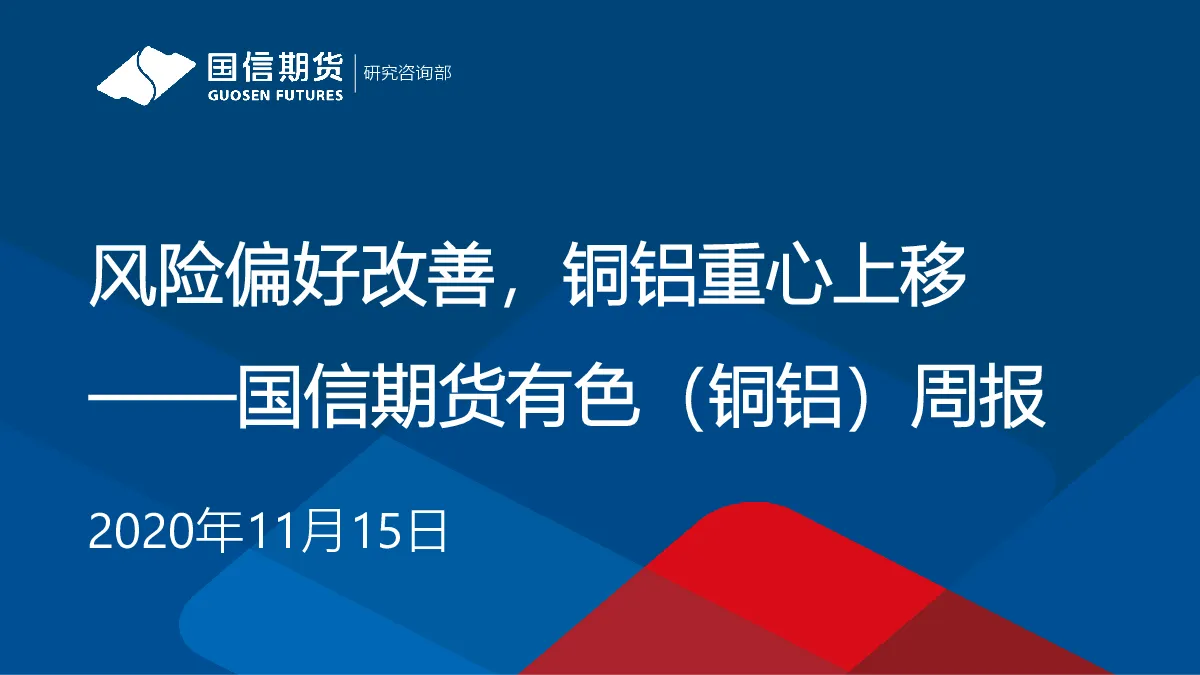 国信期货
GUOSEN FUTURES
研究咨询部

风险偏好改善，铜铝重心上移
——国信期货有色（铜铝）周报

2020年11月15日